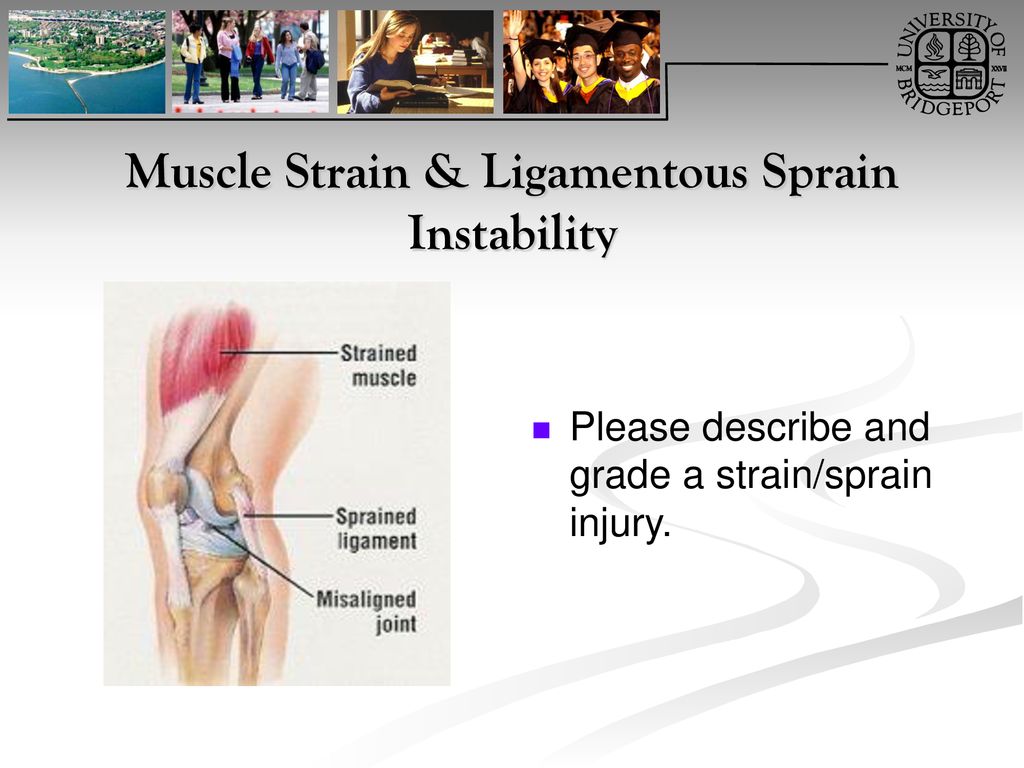 UNIVERSITY OF BRIDGEPORT
MCM XXVII

Muscle Strain & Ligamentous Sprain Instability

Strained muscle

Sprained ligament

Misaligned joint

Please describe and grade a strain/sprain injury.